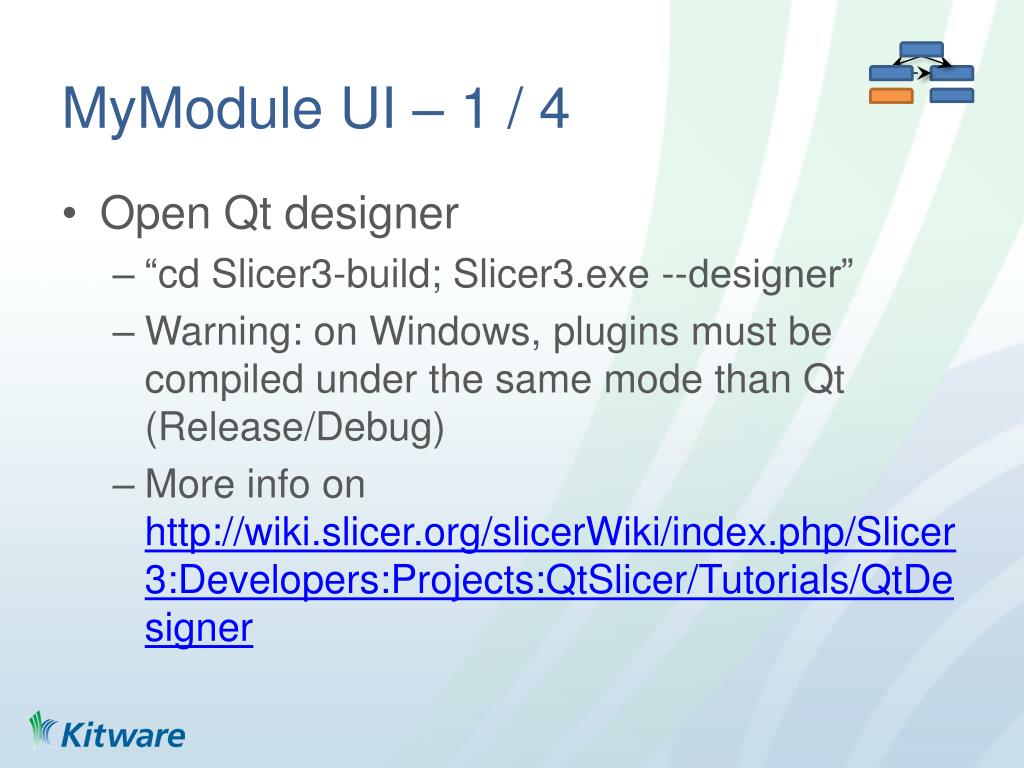 MyModule UI – 1 / 4

• Open Qt designer
– “cd Slicer3-build; Slicer3.exe --designer”
– Warning: on Windows, plugins must be compiled under the same mode than Qt (Release/Debug)
– More info on http://wiki.slicer.org/slicerWiki/index.php/Slicer3:Developers:Projects:QtSlicer/Tutorials/QtDesigner

Kitware